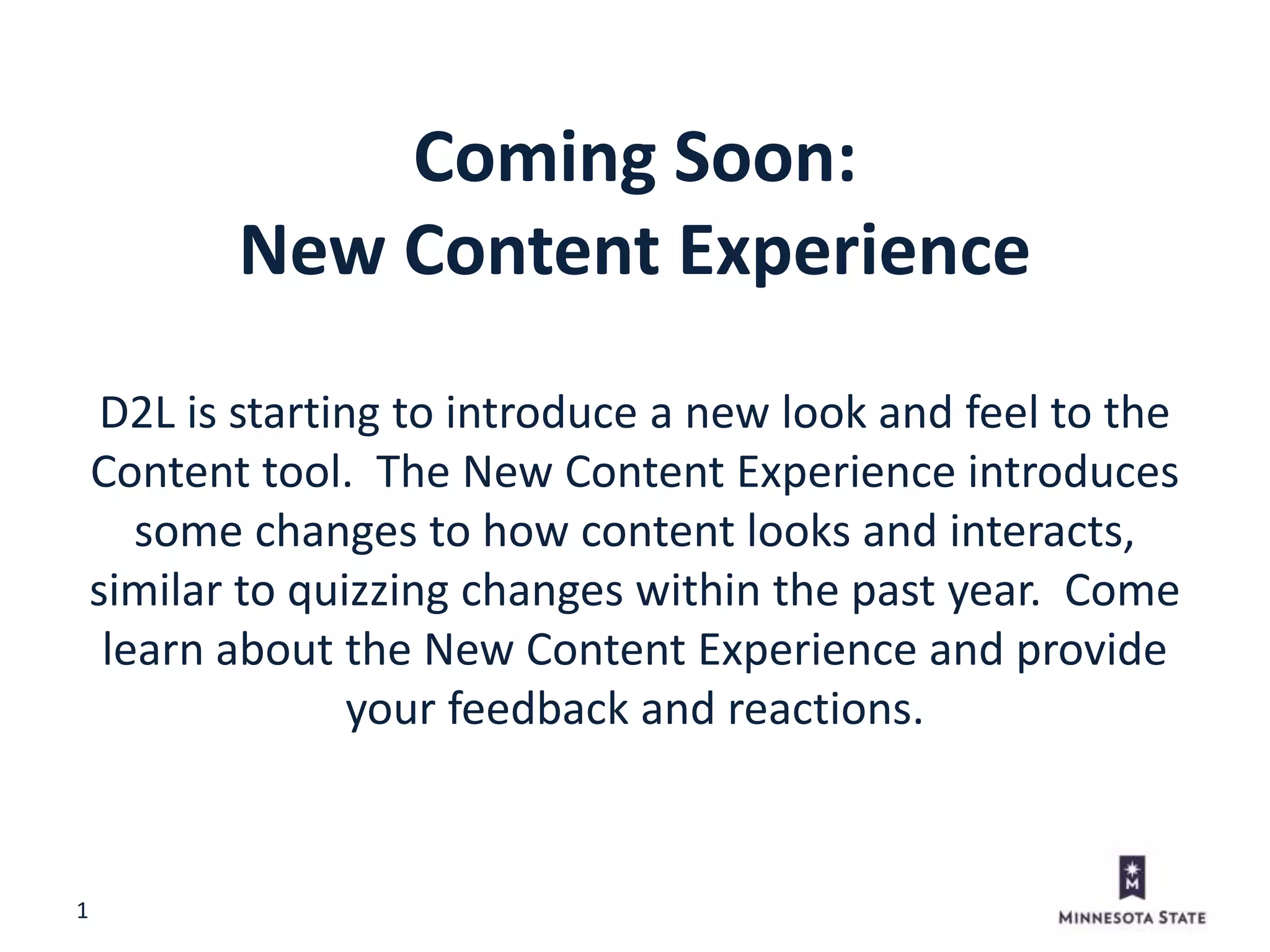 Coming Soon:
New Content Experience

D2L is starting to introduce a new look and feel to the Content tool.  The New Content Experience introduces some changes to how content looks and interacts, similar to quizzing changes within the past year.  Come learn about the New Content Experience and provide your feedback and reactions.

1

M

MINNESOTA STATE